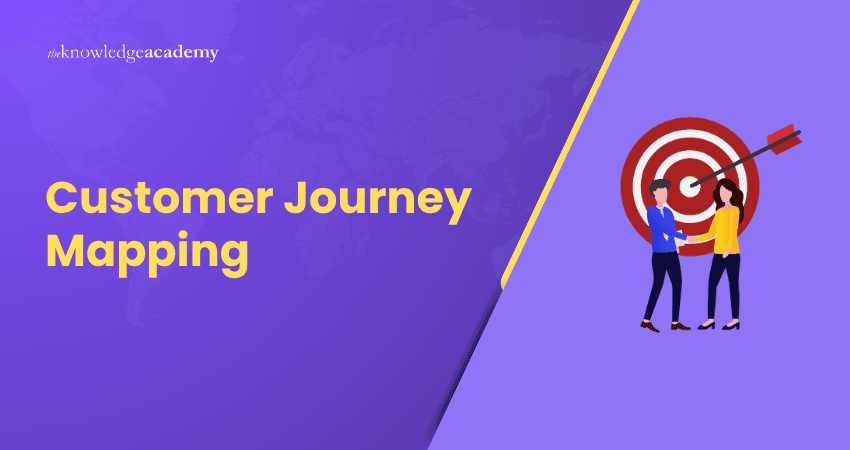 theknowledgeacademy

Customer Journey Mapping